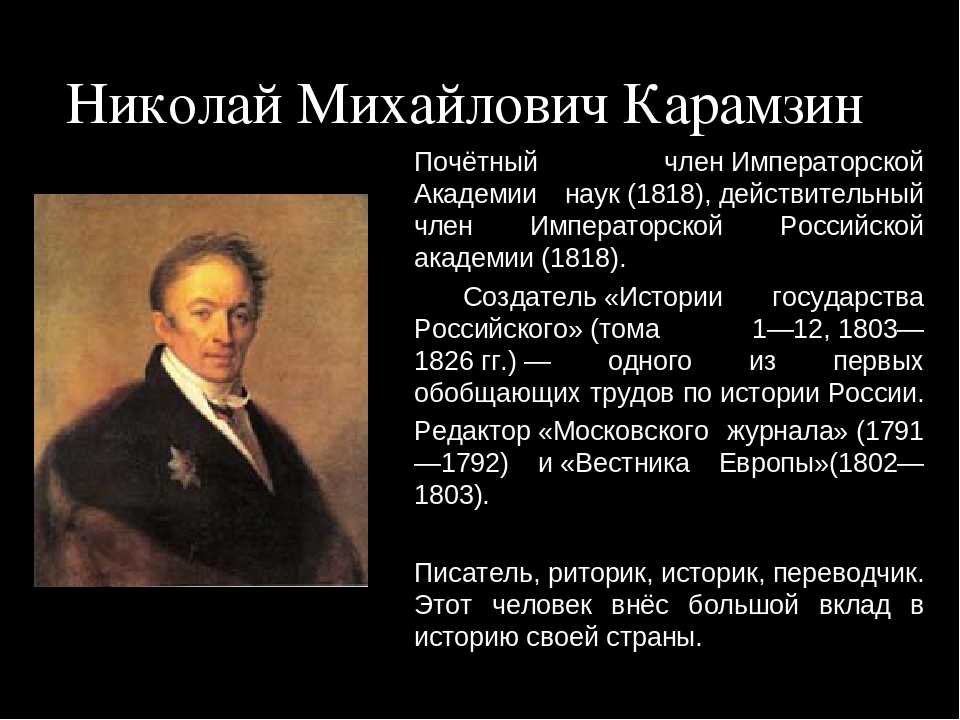 Николай Михайлович Карамзин

Почётный член Императорской Академии наук (1818), действительный член Императорской Российской академии (1818).

Создатель «Истории государства Российского» (тома 1—12, 1803—1826 гг.) — одного из первых обобщающих трудов по истории России.

Редактор «Московского журнала» (1791—1792) и «Вестника Европы»(1802—1803).

Писатель, риторик, историк, переводчик. Этот человек внёс большой вклад в историю своей страны.